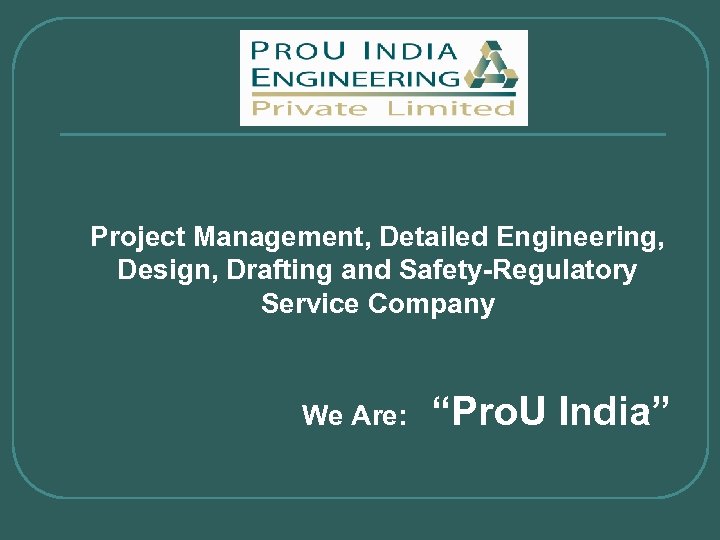 PROU INDIA
ENGINEERING
Private Limited

Project Management, Detailed Engineering, Design, Drafting and Safety-Regulatory Service Company

We Are: “ProU India”